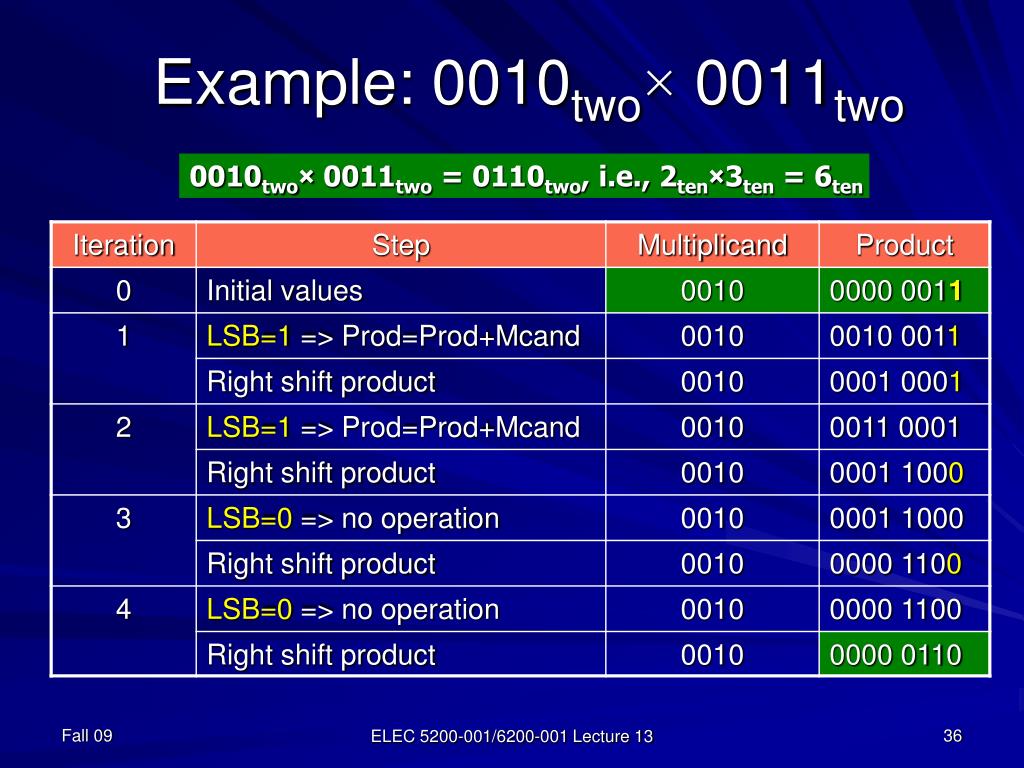 Example: $0010_{two} \times 0011_{two}$

$0010_{two} \times 0011_{two} = 0110_{two}$, i.e., $2_{ten} \times 3_{ten} = 6_{ten}$

| Iteration | Step | Multiplicand | Product |
|---|---|---|---|
| 0 | Initial values | 0010 | 0000 0011 |
| 1 | LSB=1 => Prod=Prod+Mcand | 0010 | 0010 0011 |
| | Right shift product | 0010 | 0001 0001 |
| 2 | LSB=1 => Prod=Prod+Mcand | 0010 | 0011 0001 |
| | Right shift product | 0010 | 0001 1000 |
| 3 | LSB=0 => no operation | 0010 | 0001 1000 |
| | Right shift product | 0010 | 0000 1100 |
| 4 | LSB=0 => no operation | 0010 | 0000 1100 |
| | Right shift product | 0010 | 0000 0110 |

Fall 09

ELEC 5200-001/6200-001 Lecture 13

36